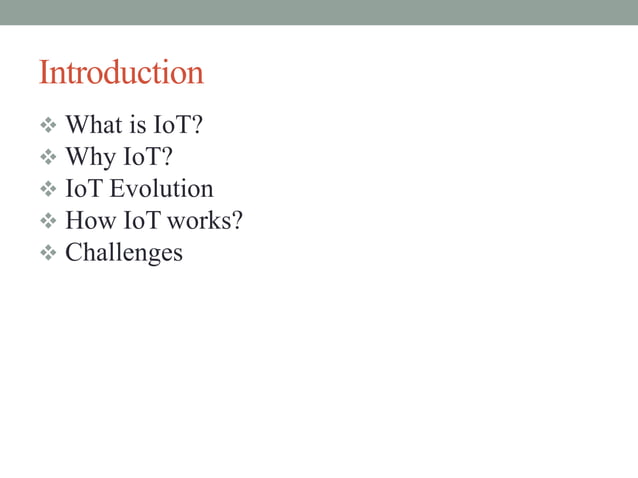 Introduction

❖ What is IoT?
❖ Why IoT?
❖ IoT Evolution
❖ How IoT works?
❖ Challenges